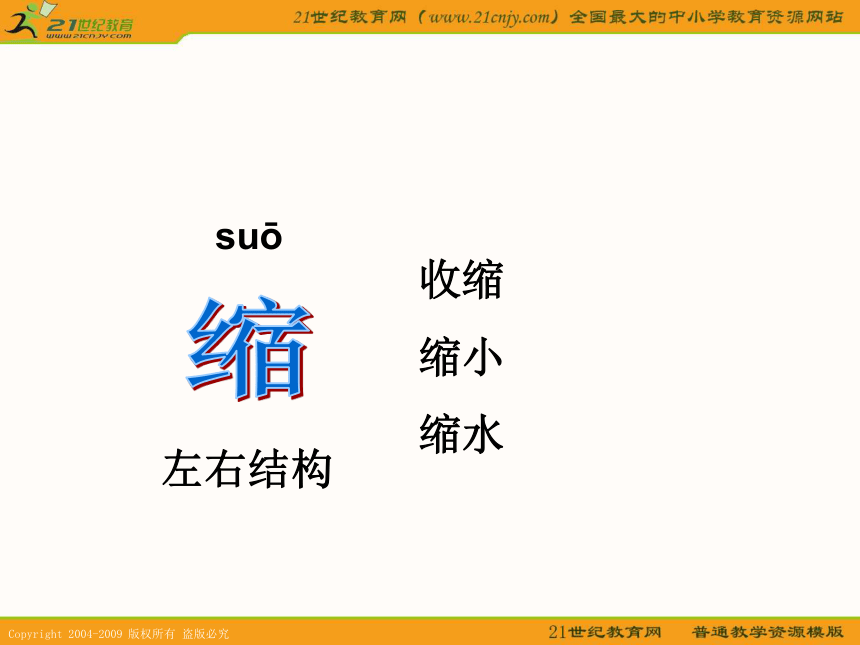 21世纪教育
www.21cnjy.com

21世纪教育网（www.21cnjy.com）全国最大的中小学教育资源网站

suō

缩

左右结构

收缩

缩小

缩水

Copyright 2004-2009 版权所有 盗版必究

21世纪教育网 普通教学资源模版